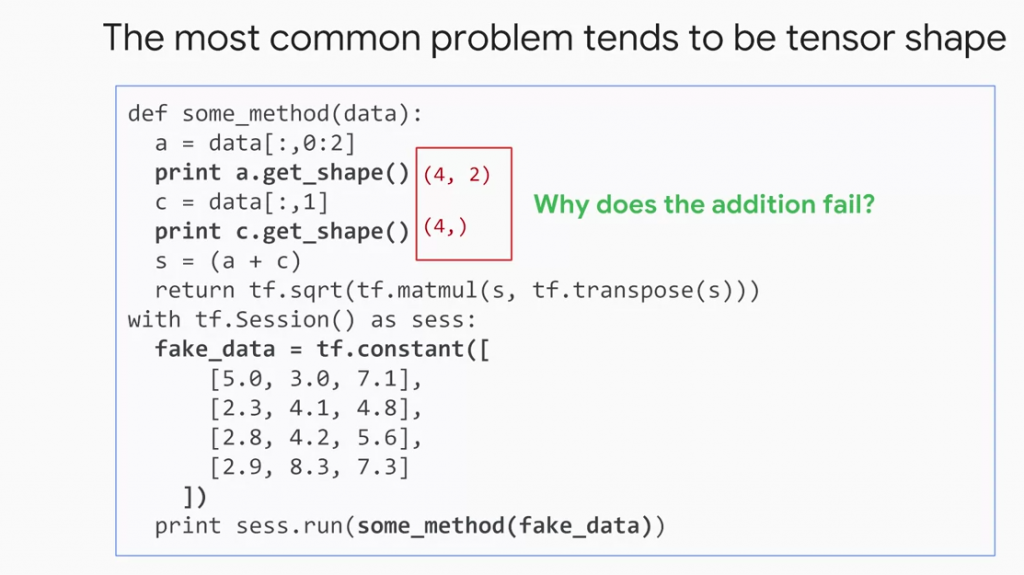 The most common problem tends to be tensor shape

def some_method(data):
  a = data[:,0:2]
  print a.get_shape() (4, 2)
  c = data[:,1]
  print c.get_shape() (4,)
  s = (a + c)
  return tf.sqrt(tf.matmul(s, tf.transpose(s)))
with tf.Session() as sess:
  fake_data = tf.constant([
      [5.0, 3.0, 7.1],
      [2.3, 4.1, 4.8],
      [2.8, 4.2, 5.6],
      [2.9, 8.3, 7.3]
    ])
  print sess.run(some_method(fake_data))

Why does the addition fail?